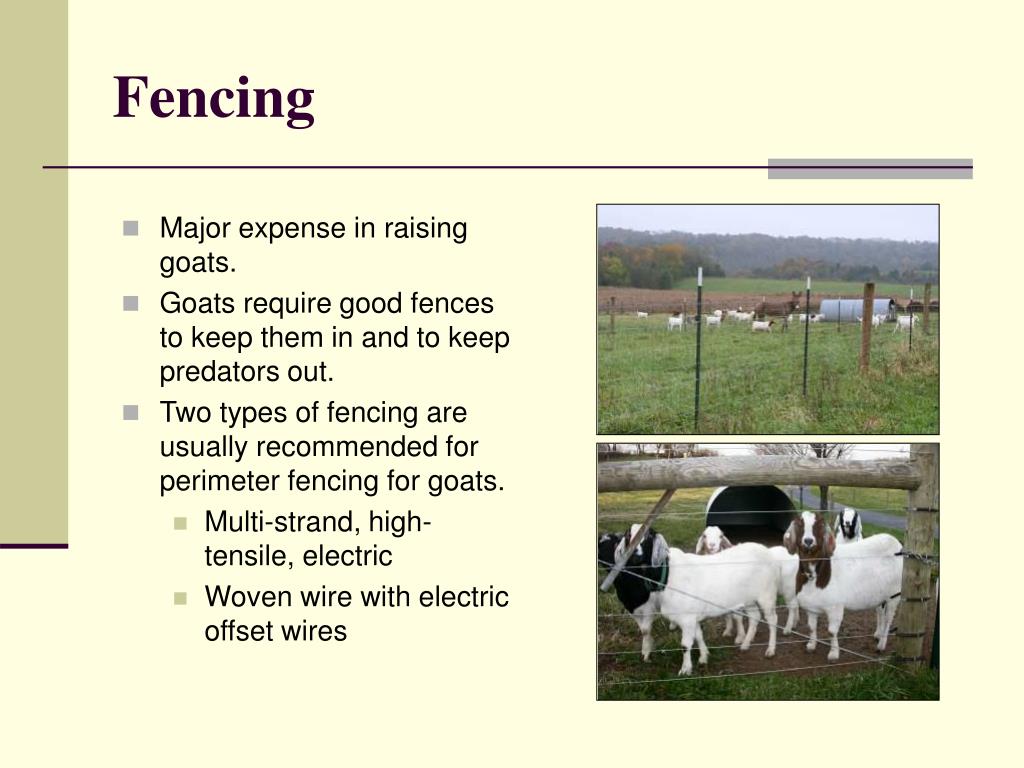 Fencing

- Major expense in raising goats.
- Goats require good fences to keep them in and to keep predators out.
- Two types of fencing are usually recommended for perimeter fencing for goats.
  - Multi-strand, high-tensile, electric
  - Woven wire with electric offset wires